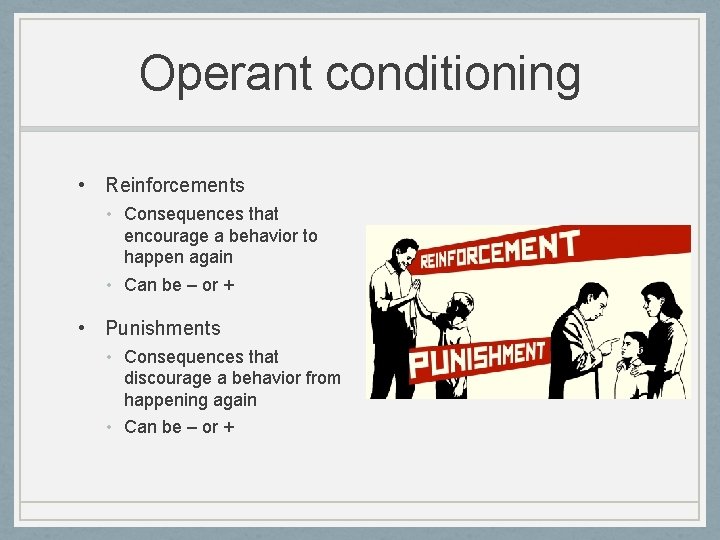 Operant conditioning

• Reinforcements
  • Consequences that encourage a behavior to happen again
  • Can be – or +

• Punishments
  • Consequences that discourage a behavior from happening again
  • Can be – or +

REINFORCEMENT

PUNISHMENT